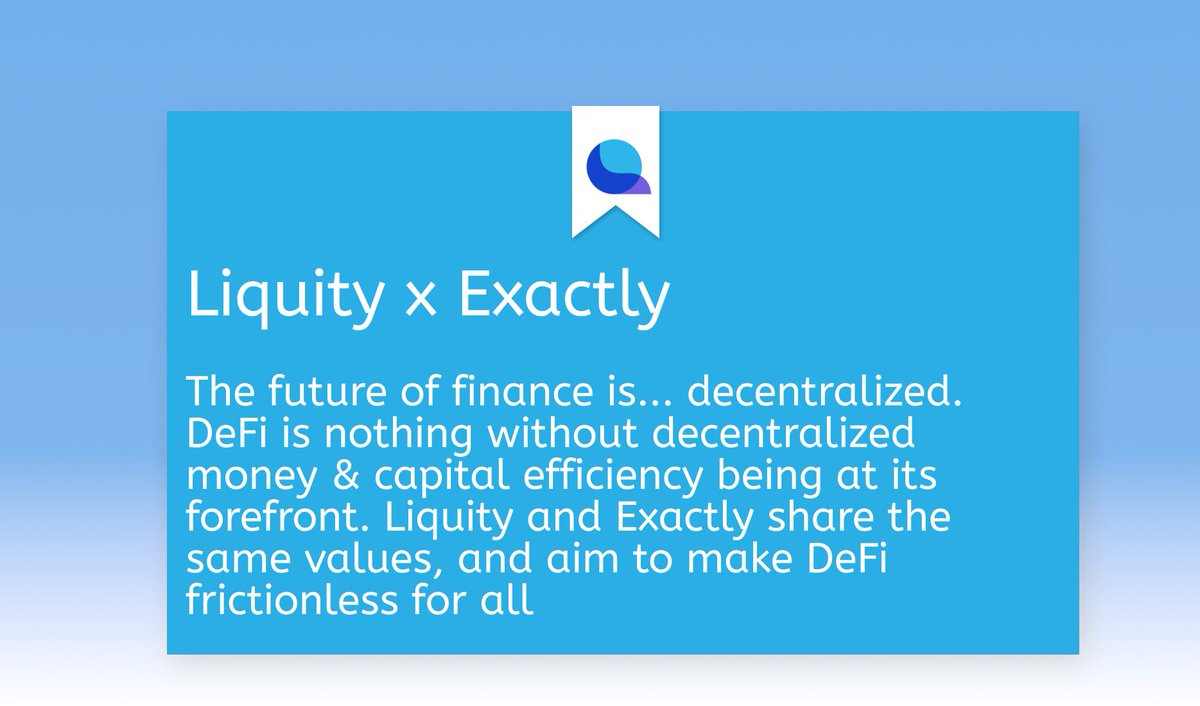 Liquity x Exactly

The future of finance is... decentralized. DeFi is nothing without decentralized money & capital efficiency being at its forefront. Liquity and Exactly share the same values, and aim to make DeFi frictionless for all